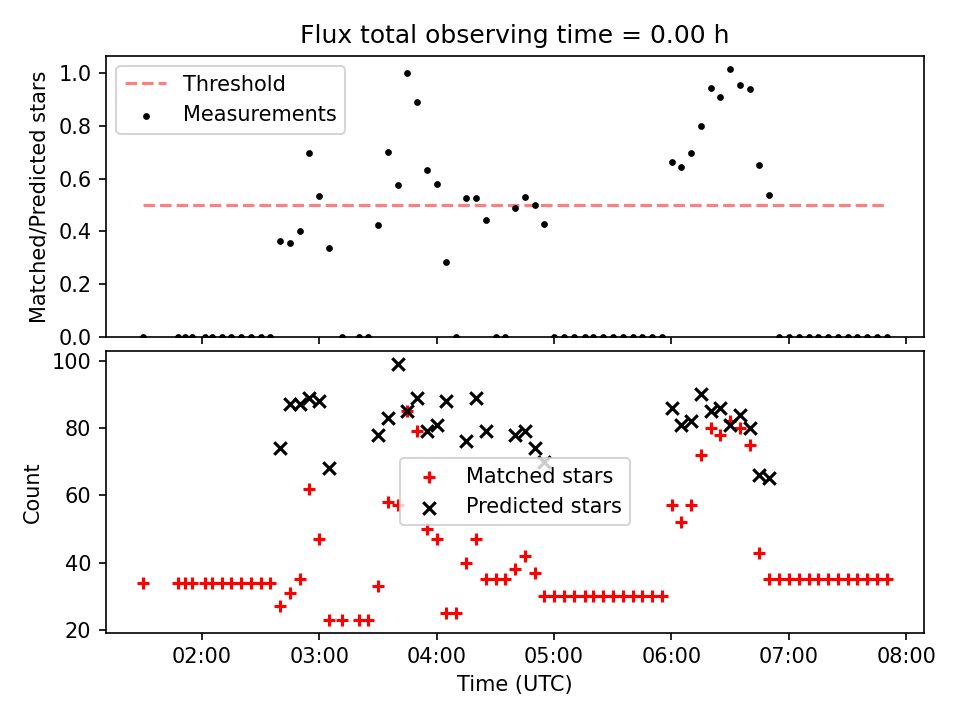 Flux total observing time = 0.00 h

Threshold
Measurements

Matched/Predicted stars

1.0
0.8
0.6
0.4
0.2
0.0

Matched stars
Predicted stars

Count

100
80
60
40
20

02:00
03:00
04:00
05:00
06:00
07:00
08:00

Time (UTC)